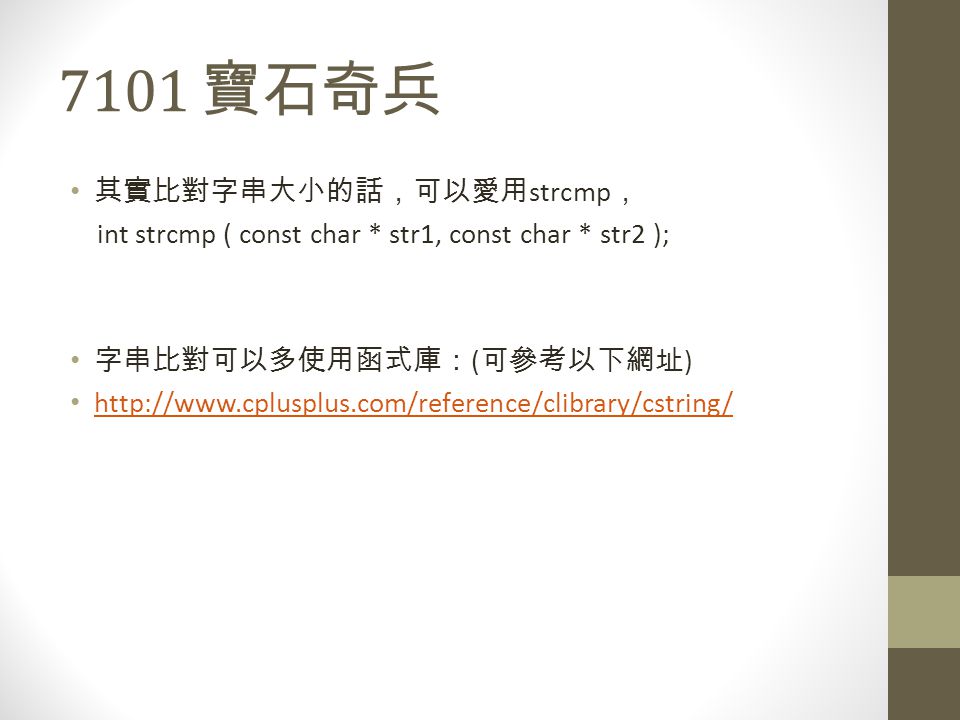 7101 寶石奇兵

• 其實比對字串大小的話，可以愛用strcmp，
int strcmp ( const char * str1, const char * str2 );

• 字串比對可以多使用函式庫：(可參考以下網址)
• http://www.cplusplus.com/reference/clibrary/cstring/